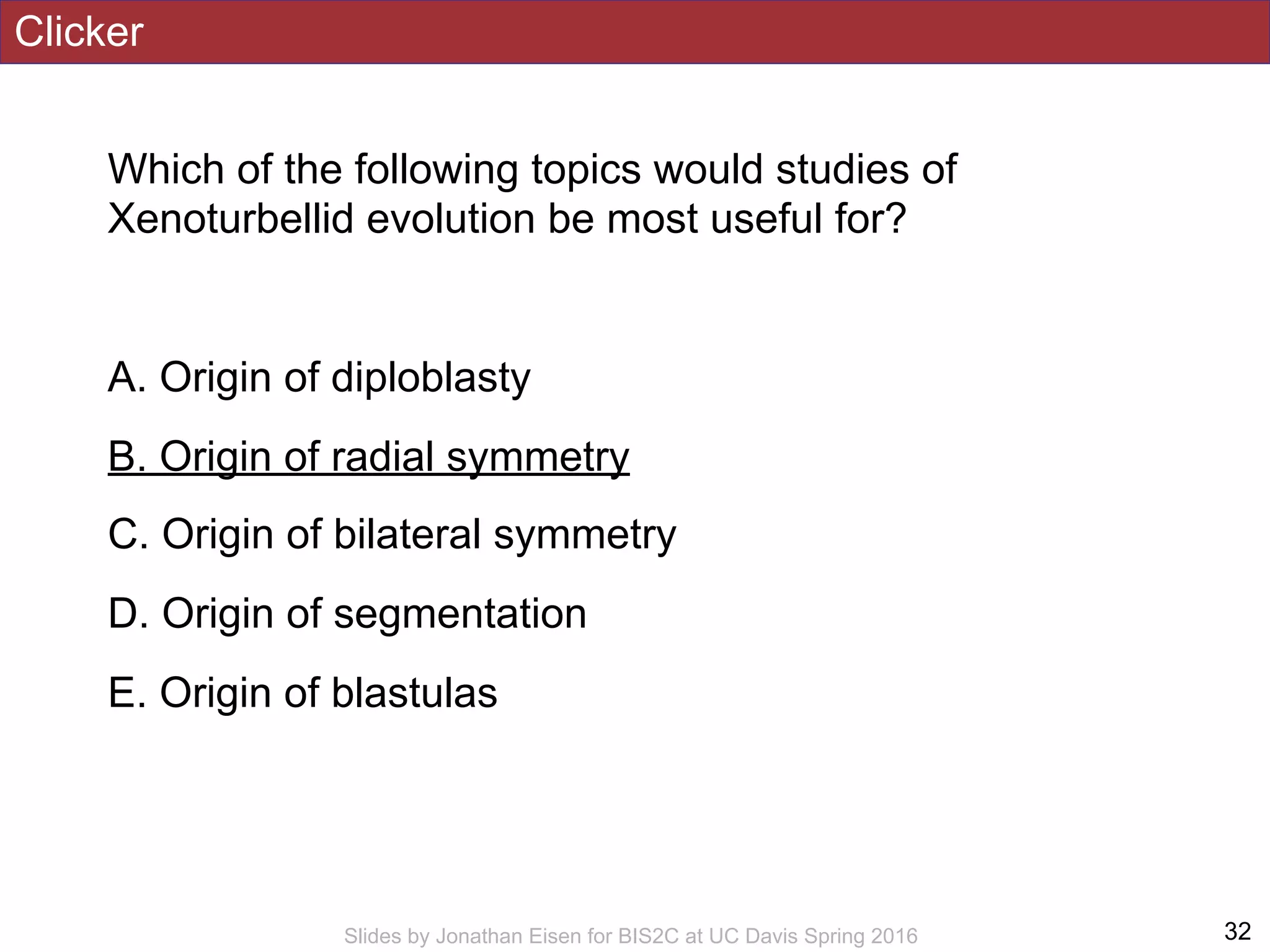 Clicker

Which of the following topics would studies of Xenoturbellid evolution be most useful for?

A. Origin of diploblasty

B. Origin of radial symmetry

C. Origin of bilateral symmetry

D. Origin of segmentation

E. Origin of blastulas

Slides by Jonathan Eisen for BIS2C at UC Davis Spring 2016

32